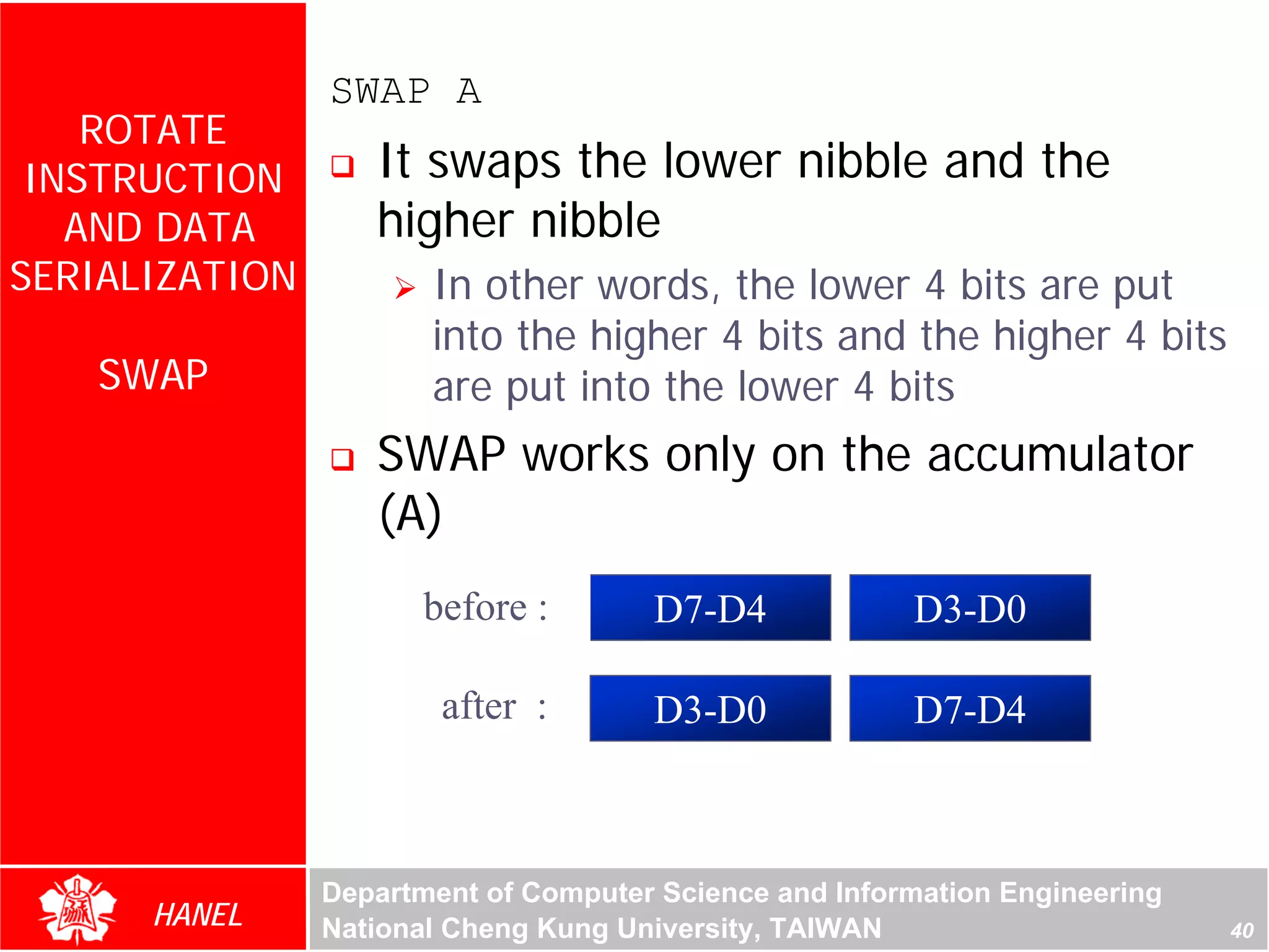 ROTATE INSTRUCTION AND DATA SERIALIZATION

SWAP

SWAP A

It swaps the lower nibble and the higher nibble

In other words, the lower 4 bits are put into the higher 4 bits and the higher 4 bits are put into the lower 4 bits

SWAP works only on the accumulator (A)

before : D7-D4 D3-D0

after : D3-D0 D7-D4

HANEL

Department of Computer Science and Information Engineering
National Cheng Kung University, TAIWAN

40